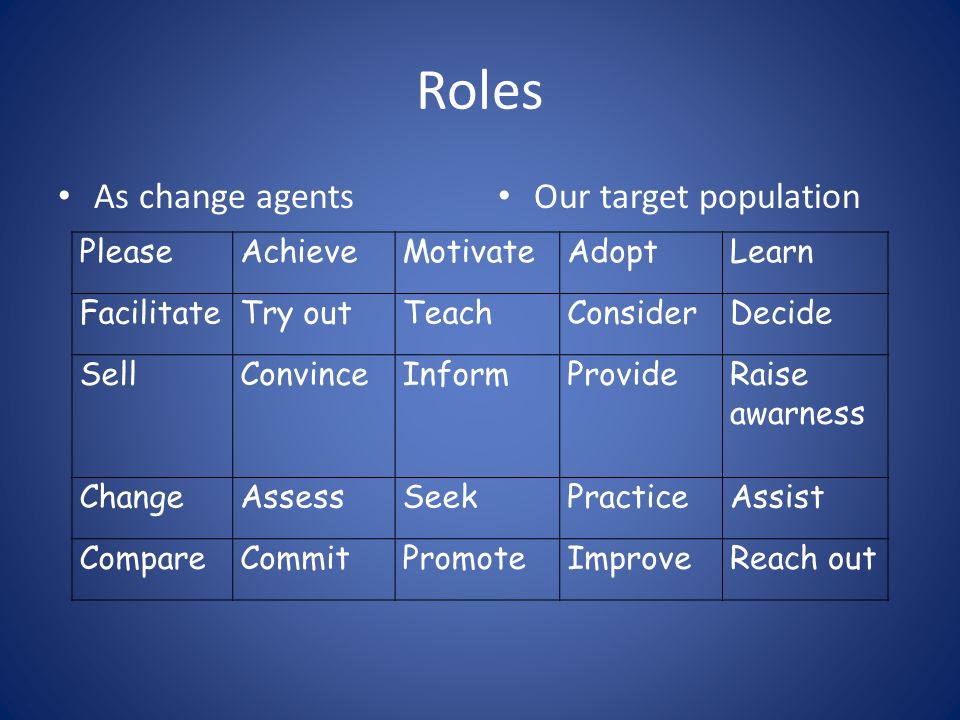 Roles

• As change agents

• Our target population

| Please | Achieve | Motivate | Adopt | Learn |
|---|---|---|---|---|
| Facilitate | Try out | Teach | Consider | Decide |
| Sell | Convince | Inform | Provide | Raise awarness |
| Change | Assess | Seek | Practice | Assist |
| Compare | Commit | Promote | Improve | Reach out |